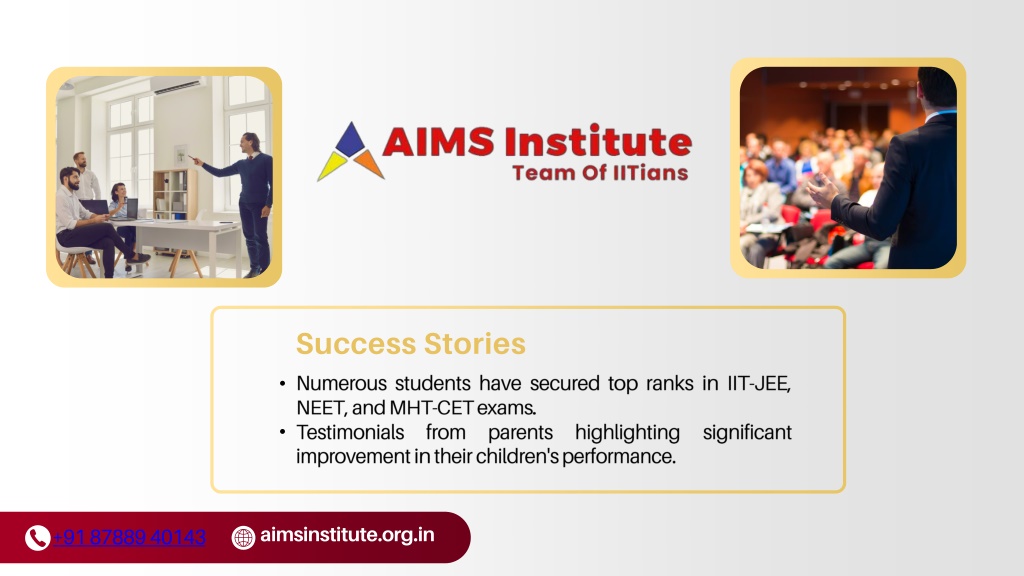 AIMS Institute
Team Of IITians

Success Stories

• Numerous students have secured top ranks in IIT-JEE, NEET, and MHT-CET exams.
• Testimonials from parents highlighting significant improvement in their children's performance.

+91 87889 40143 aimsinstitute.org.in